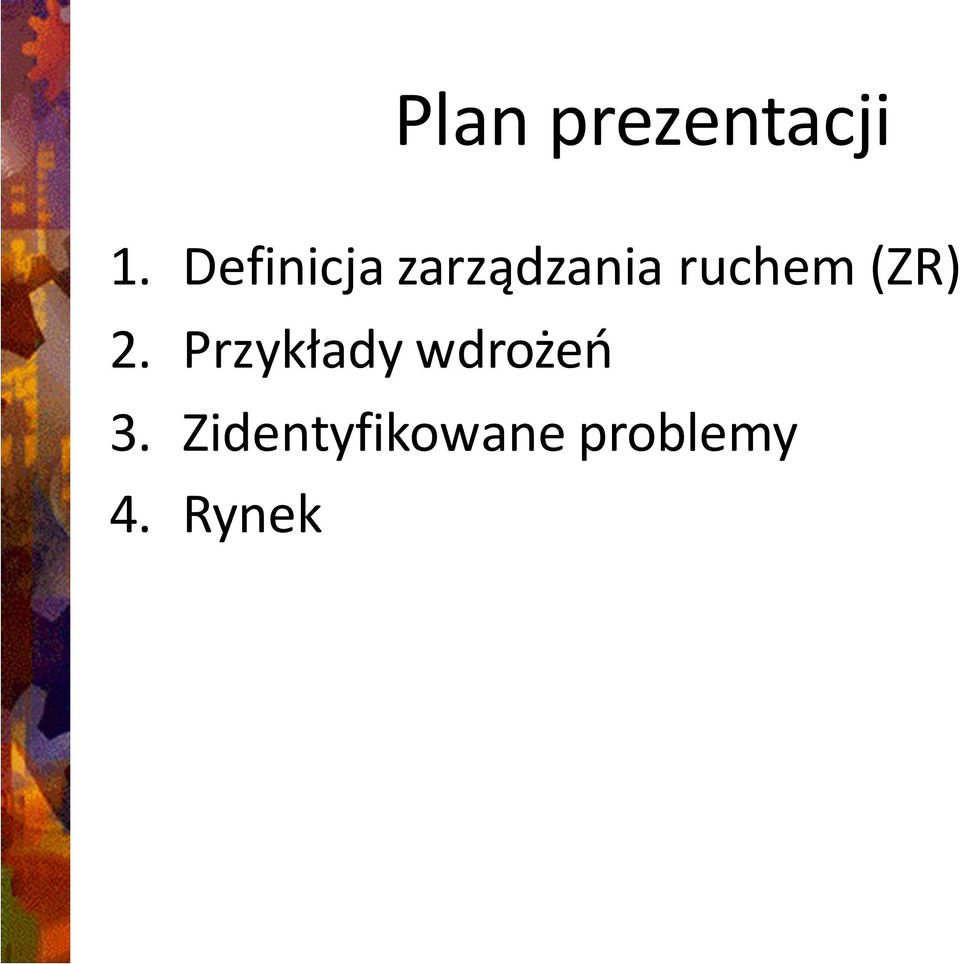 Plan prezentacji

1. Definicja zarządzania ruchem (ZR)
2. Przykłady wdrożeń
3. Zidentyfikowane problemy
4. Rynek